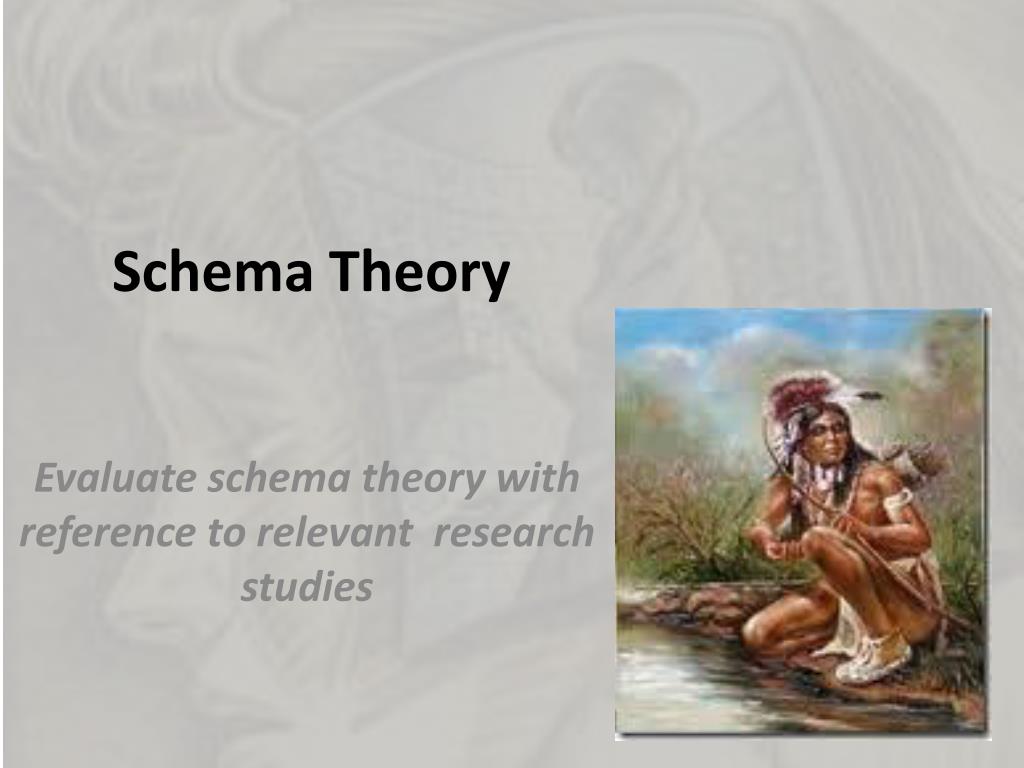 Schema Theory

Evaluate schema theory with reference to relevant research studies